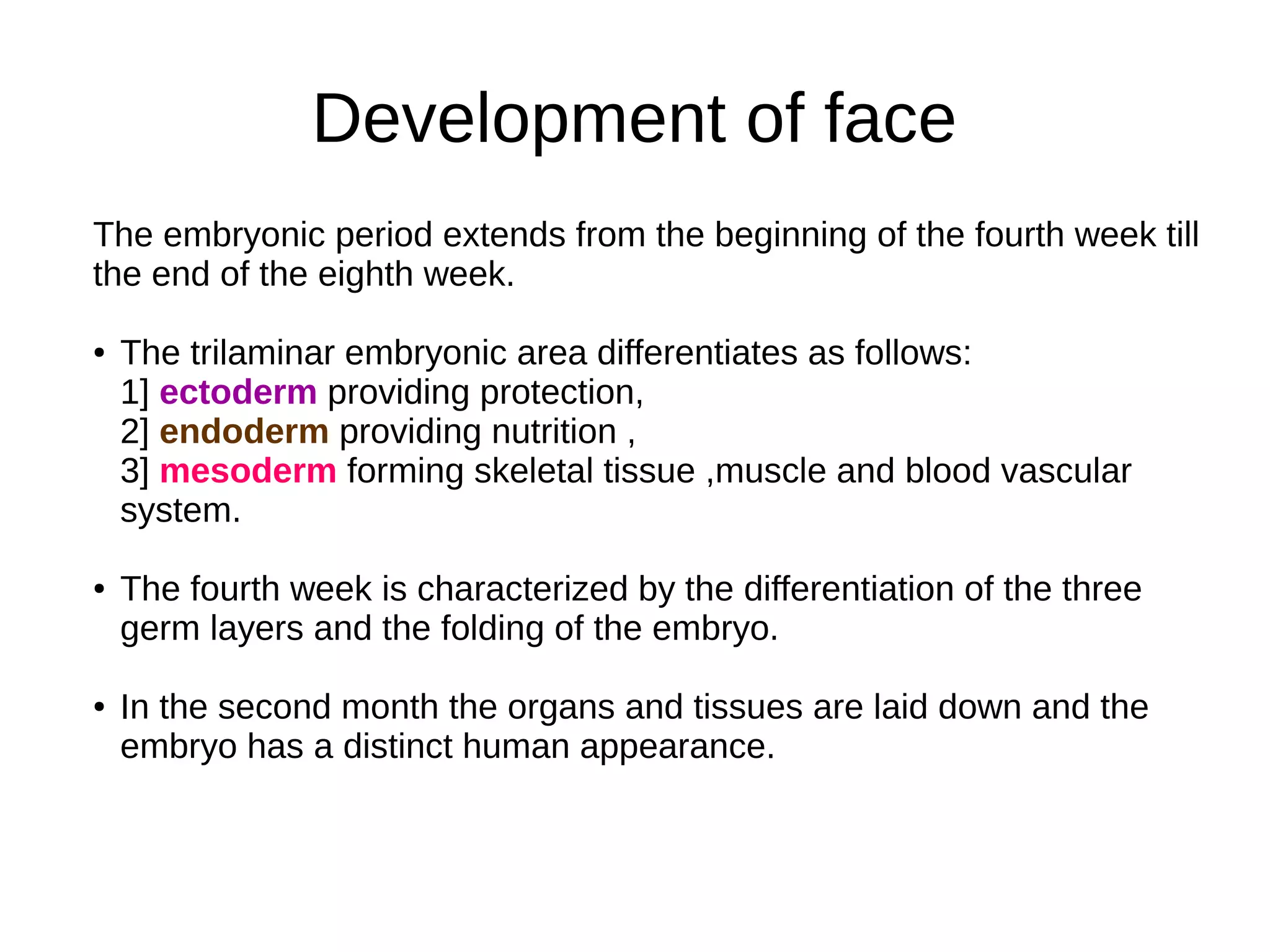 Development of face

The embryonic period extends from the beginning of the fourth week till the end of the eighth week.

• The trilaminar embryonic area differentiates as follows:
1] ectoderm providing protection,
2] endoderm providing nutrition ,
3] mesoderm forming skeletal tissue ,muscle and blood vascular system.

• The fourth week is characterized by the differentiation of the three germ layers and the folding of the embryo.

• In the second month the organs and tissues are laid down and the embryo has a distinct human appearance.